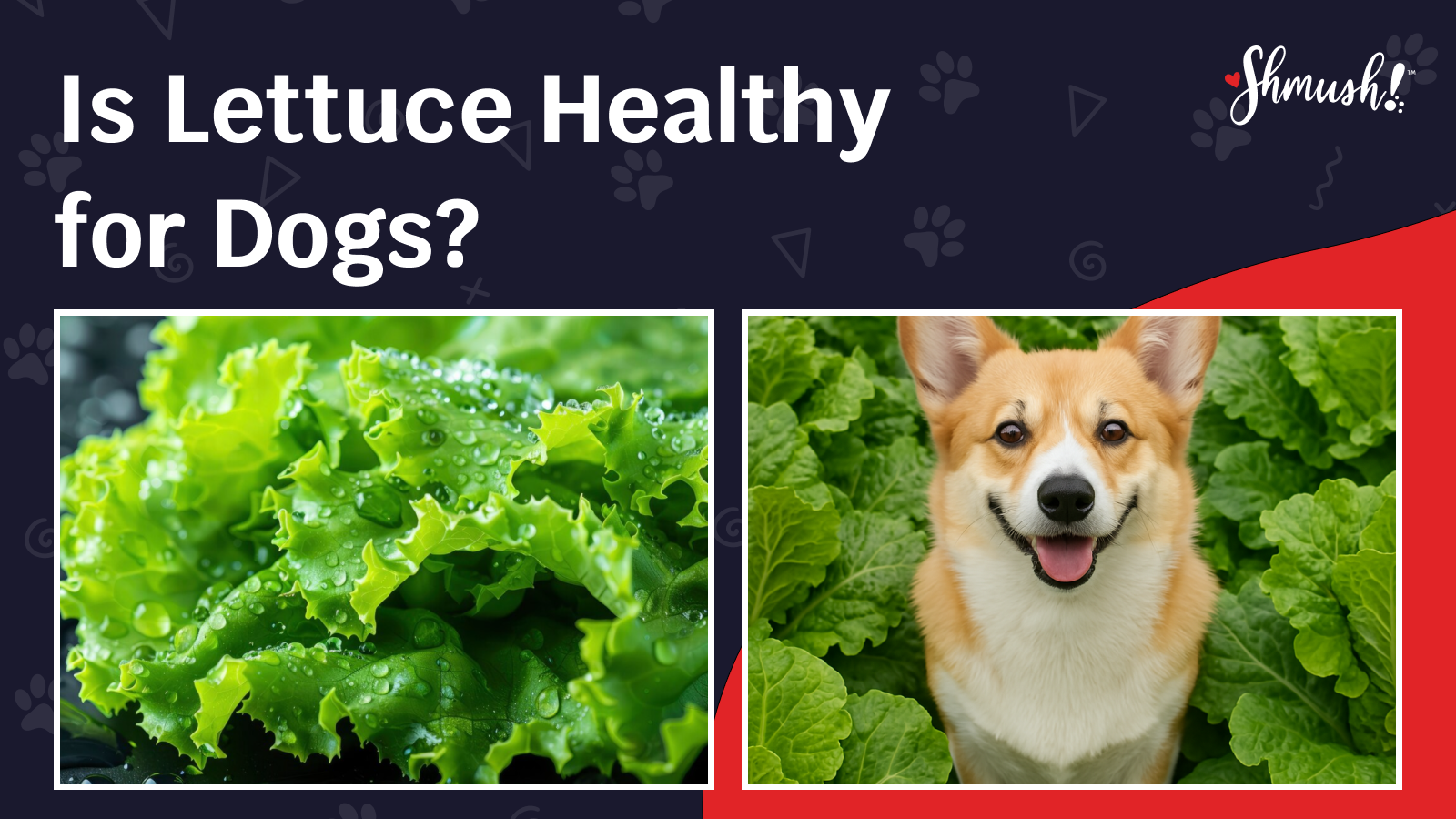 Is Lettuce Healthy for Dogs?

Shmush!™